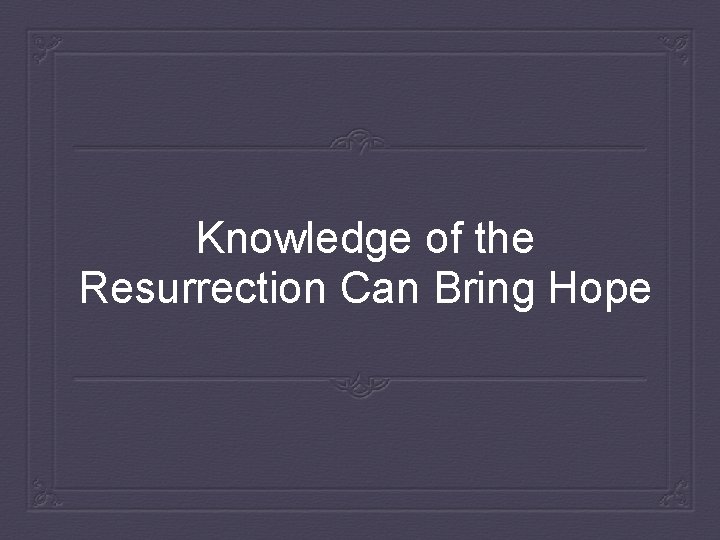 Knowledge of the Resurrection Can Bring Hope